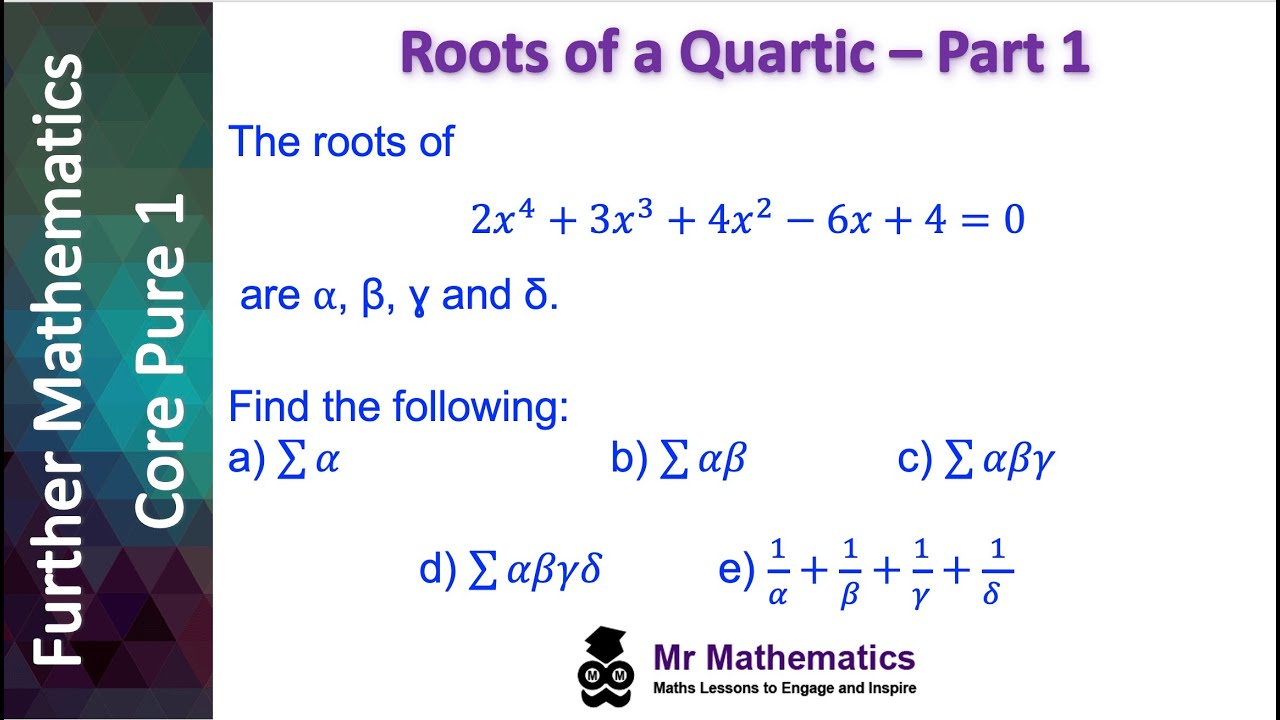 Further Mathematics
Core Pure 1

Roots of a Quartic – Part 1

The roots of

$2x^4 + 3x^3 + 4x^2 - 6x + 4 = 0$

are α, β, ɣ and δ.

Find the following:

a) $\sum \alpha$ b) $\sum \alpha\beta$ c) $\sum \alpha\beta\gamma$

d) $\sum \alpha\beta\gamma\delta$ e) $\frac{1}{\alpha} + \frac{1}{\beta} + \frac{1}{\gamma} + \frac{1}{\delta}$

M M

Mr Mathematics
Maths Lessons to Engage and Inspire